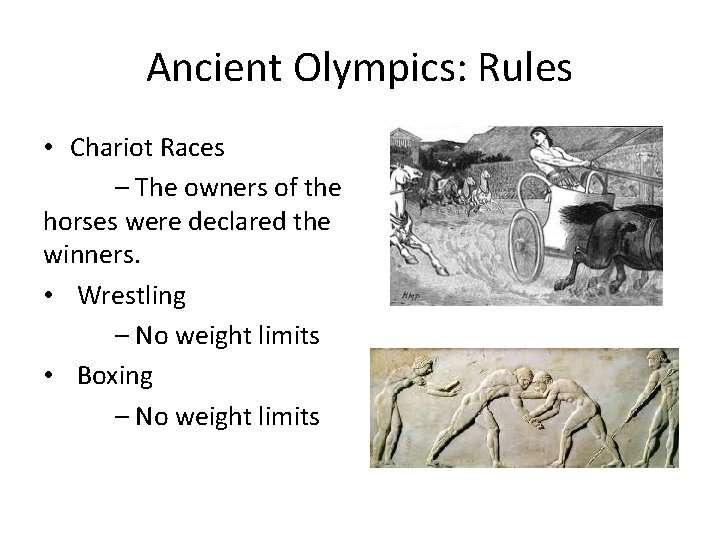 Ancient Olympics: Rules

• Chariot Races

– The owners of the horses were declared the winners.

• Wrestling

– No weight limits

• Boxing

– No weight limits

HMP